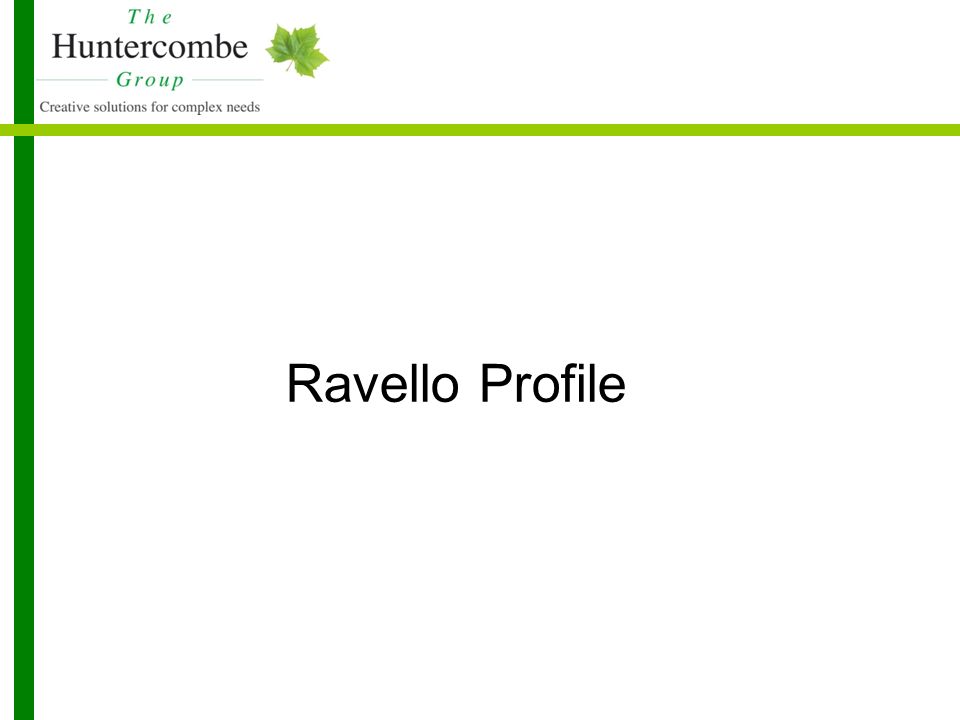 The
Huntercombe
Group
Creative solutions for complex needs

Ravello Profile